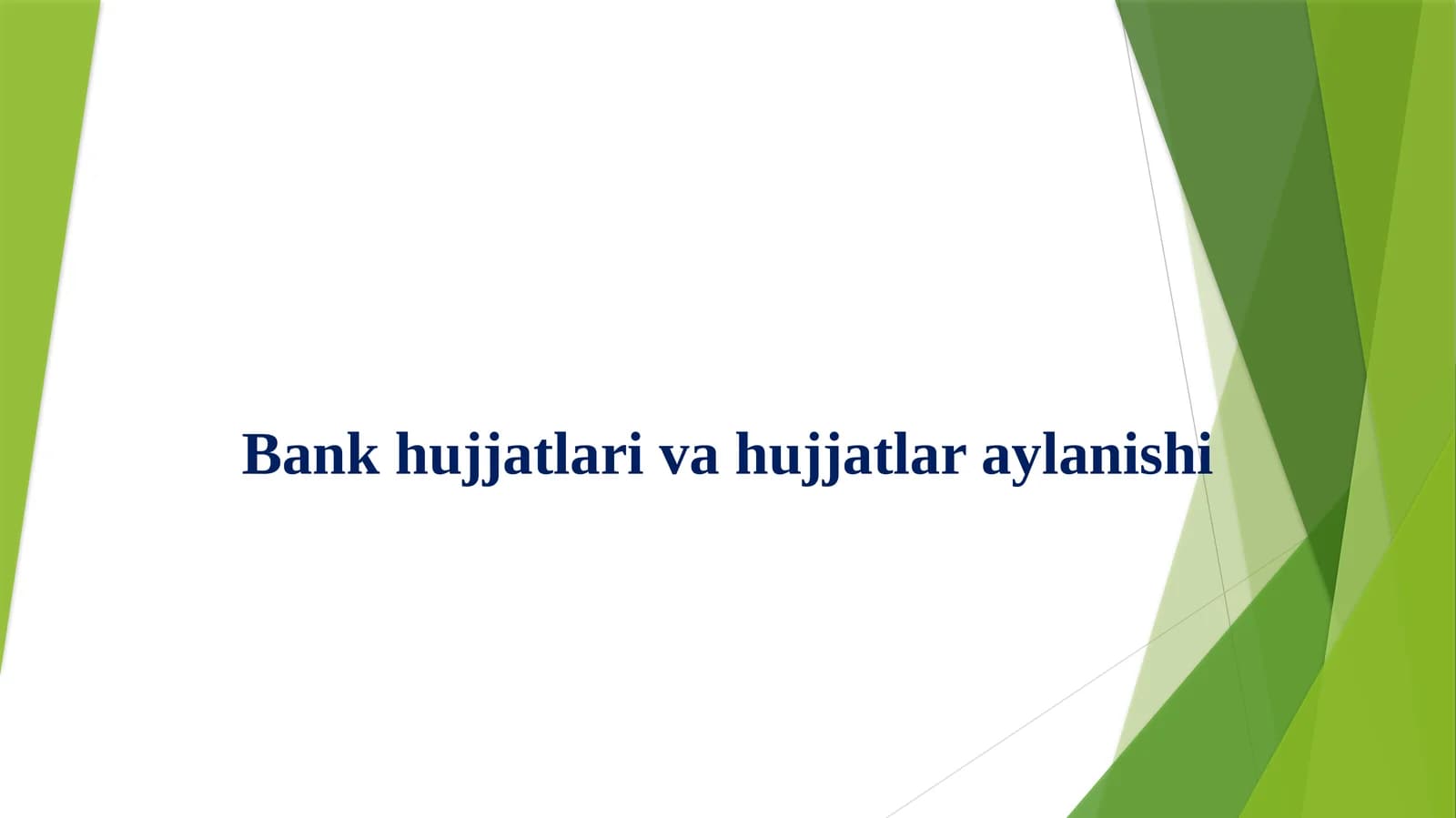 Bank hujjatlari va hujjatlar aylanishi